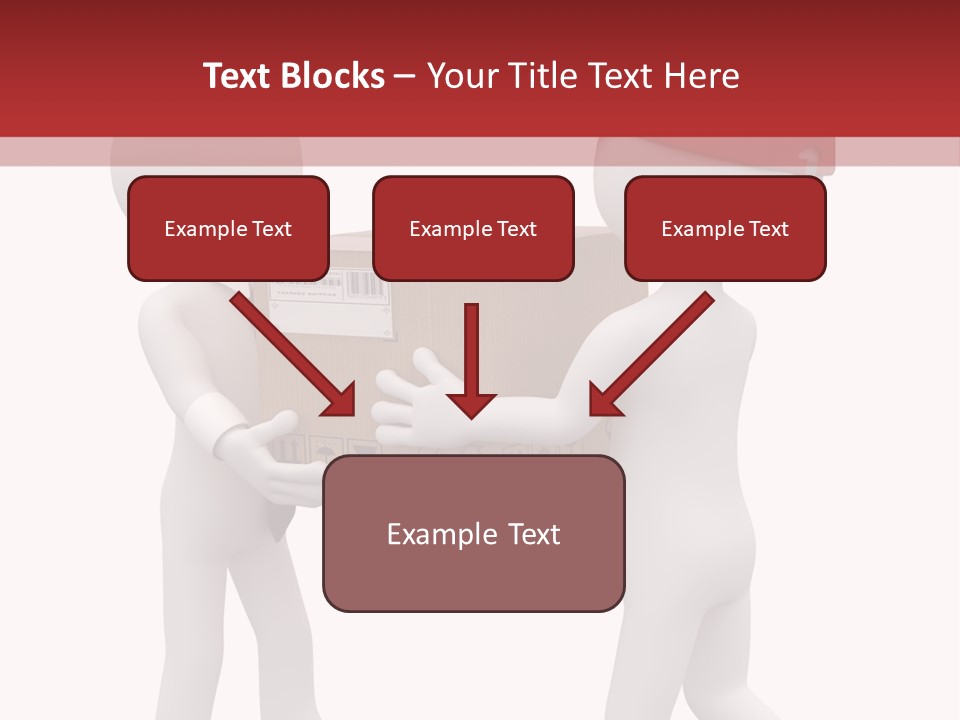 Text Blocks – Your Title Text Here

Example Text

Example Text

Example Text

Example Text